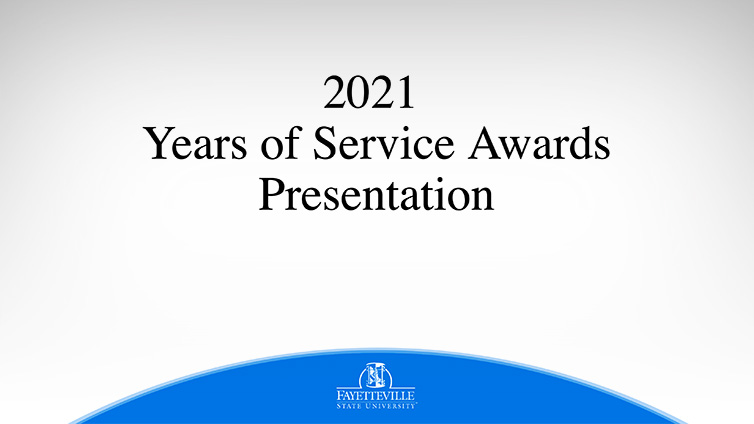 2021
Years of Service Awards
Presentation

FAYETTEVILLE
STATE UNIVERSITY